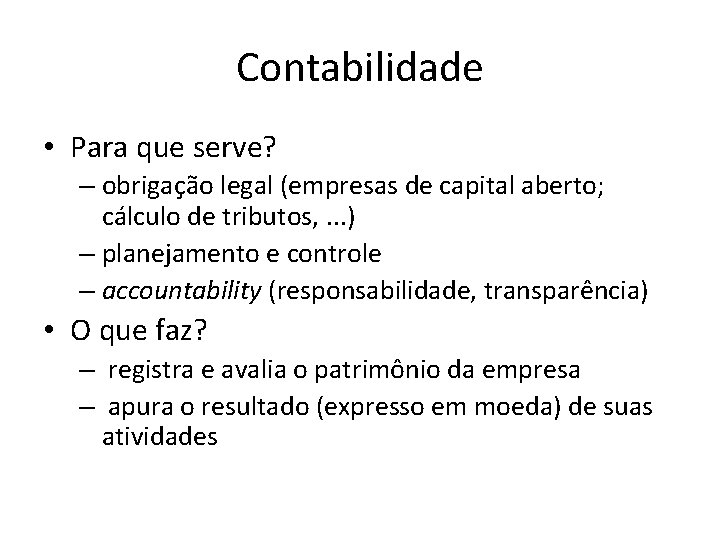 Contabilidade

• Para que serve?
– obrigação legal (empresas de capital aberto; cálculo de tributos, ...)
– planejamento e controle
– accountability (responsabilidade, transparência)

• O que faz?
– registra e avalia o patrimônio da empresa
– apura o resultado (expresso em moeda) de suas atividades